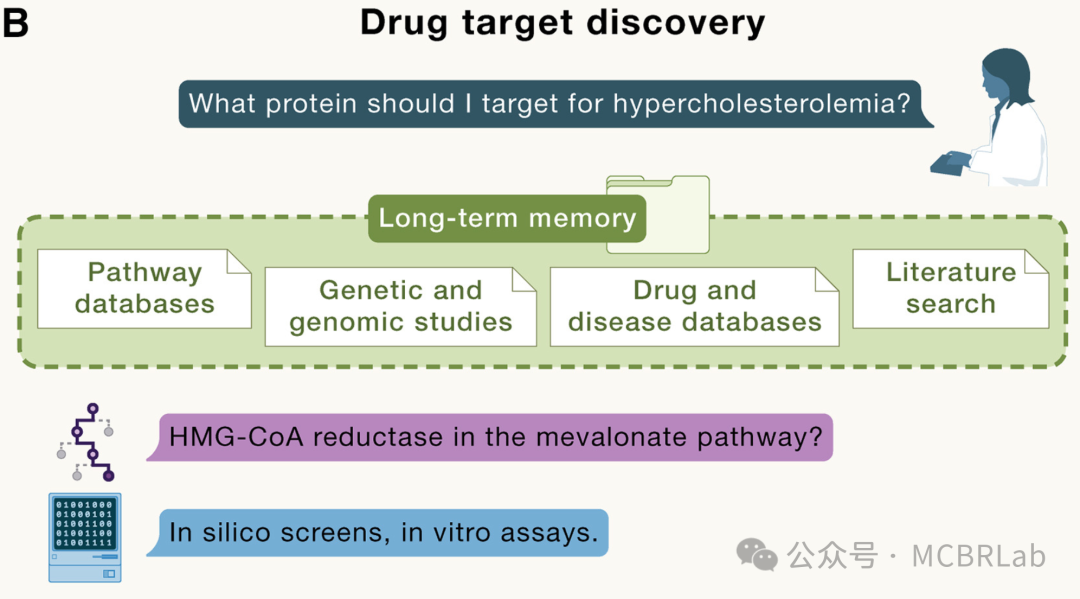 B

Drug target discovery

What protein should I target for hypercholesterolemia?

Long-term memory

Pathway databases

Genetic and genomic studies

Drug and disease databases

Literature search

HMG-CoA reductase in the mevalonate pathway?

01001000
01000101
01001100
01001100
01001111

In silico screens, in vitro assays.

公众号 · MCBRLab